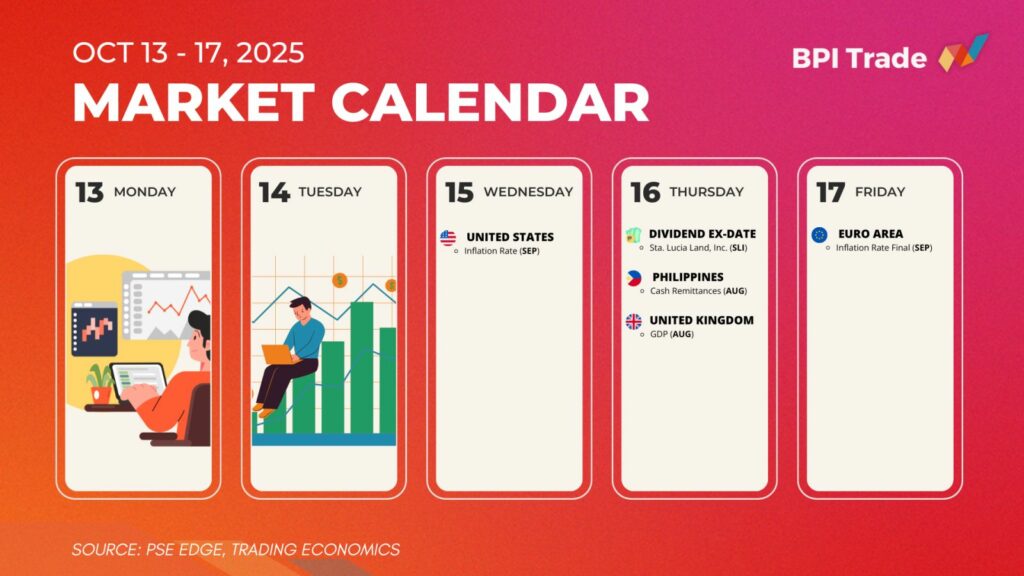 OCT 13 - 17, 2025

MARKET CALENDAR

BPI Trade

13 MONDAY

14 TUESDAY

15 WEDNESDAY

UNITED STATES
Inflation Rate (SEP)

16 THURSDAY

DIVIDEND EX-DATE
Sta. Lucia Land, Inc. (SLI)

PHILIPPINES
Cash Remittances (AUG)

UNITED KINGDOM
GDP (AUG)

17 FRIDAY

EURO AREA
Inflation Rate Final (SEP)

SOURCE: PSE EDGE, TRADING ECONOMICS